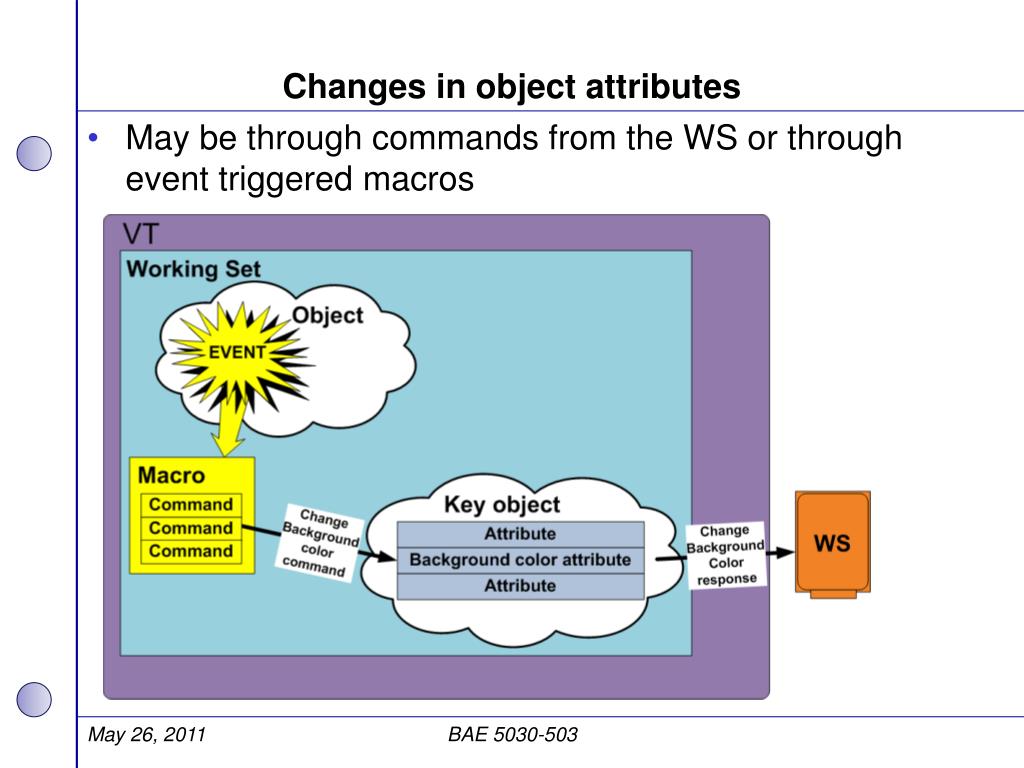 Changes in object attributes

• May be through commands from the WS or through event triggered macros

VT

Working Set

Object

EVENT

Macro

Command

Command

Command

Change Background color command

Key object

Attribute

Background color attribute

Attribute

Change Background Color response

WS

May 26, 2011

BAE 5030-503